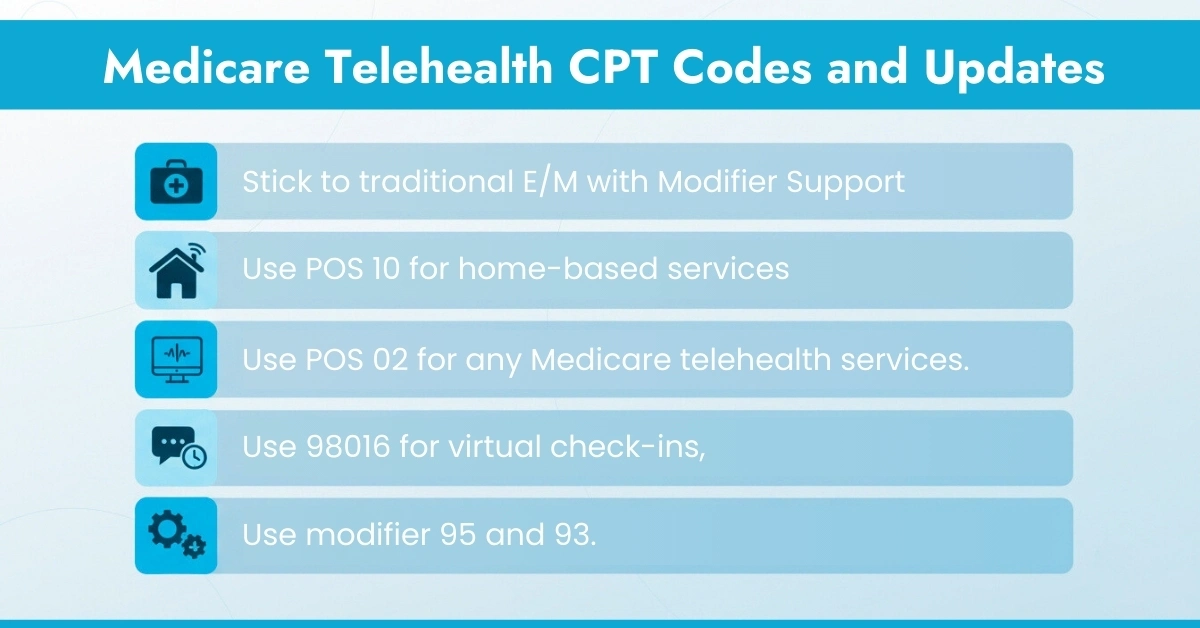 Medicare Telehealth CPT Codes and Updates

Stick to traditional E/M with Modifier Support

Use POS 10 for home-based services

Use POS 02 for any Medicare telehealth services.

Use 98016 for virtual check-ins,

Use modifier 95 and 93.